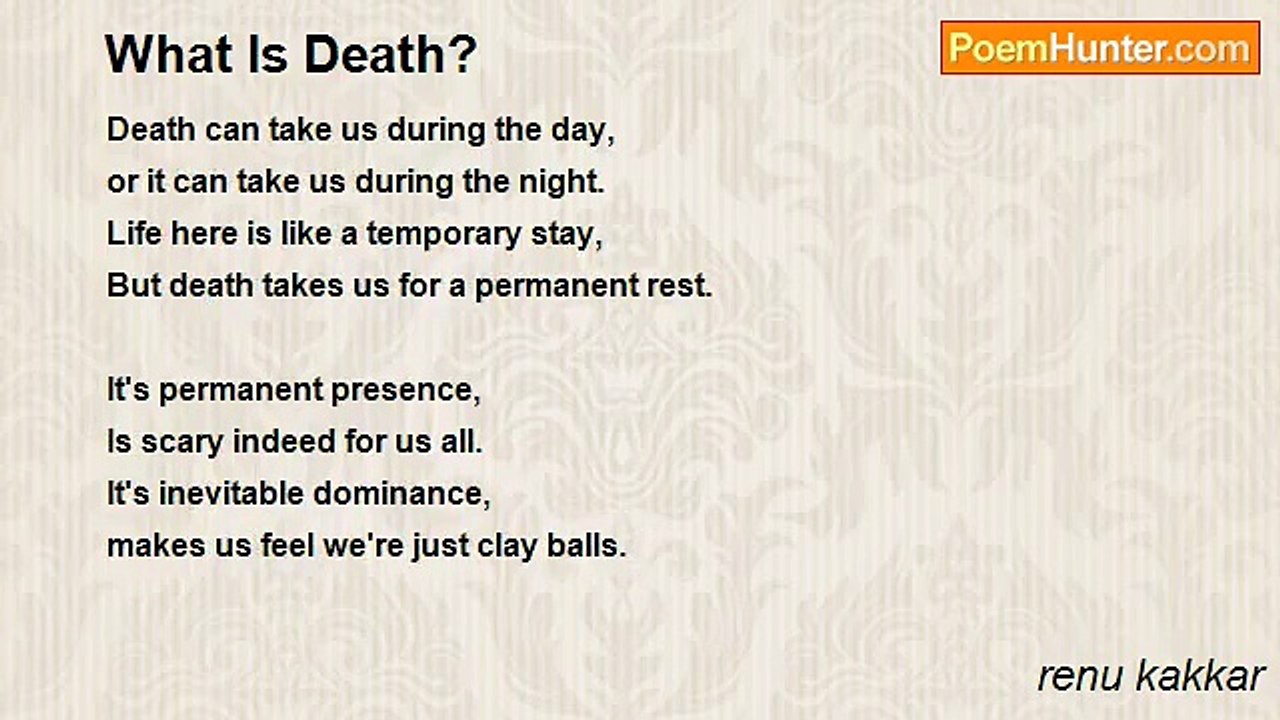 What Is Death?

PoemHunter.com

Death can take us during the day,
or it can take us during the night.
Life here is like a temporary stay,
But death takes us for a permanent rest.

It's permanent presence,
Is scary indeed for us all.
It's inevitable dominance,
makes us feel we're just clay balls.

renu kakkar